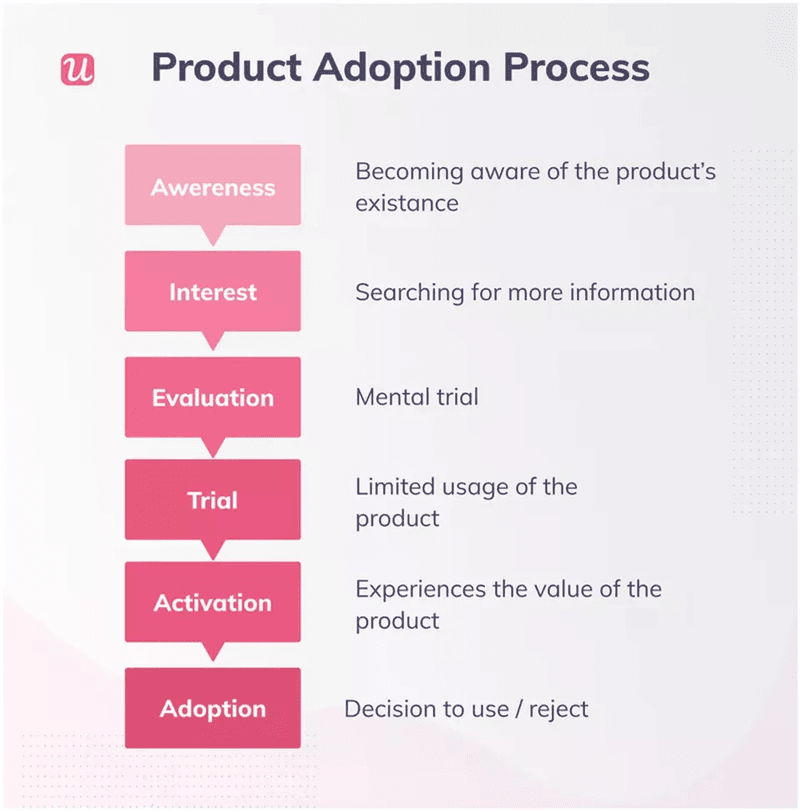 u

Product Adoption Process

Awereness

Becoming aware of the product's existance

Interest

Searching for more information

Evaluation

Mental trial

Trial

Limited usage of the product

Activation

Experiences the value of the product

Adoption

Decision to use / reject